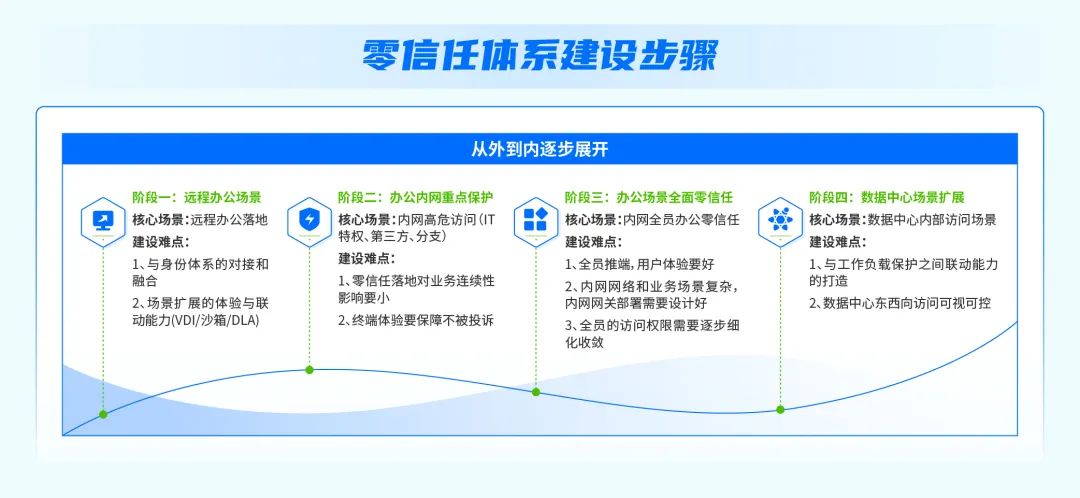 零信任体系建设步骤

从外到内逐步展开

阶段一：远程办公场景
核心场景：远程办公落地
建设难点：
1、与身份体系的对接和融合
2、场景扩展的体验与联动能力(VDI/沙箱/DLA)

阶段二：办公内网重点保护
核心场景：内网高危访问（IT特权、第三方、分支）
建设难点：
1、零信任落地对业务连续性影响要小
2、终端体验要保障不被投诉

阶段三：办公场景全面零信任
核心场景：内网全员办公零信任
建设难点：
1、全员推端，用户体验要好
2、内网网络和业务场景复杂，内网网关部署需要设计好
3、全员的访问权限需要逐步细化收敛

阶段四：数据中心场景扩展
核心场景：数据中心内部访问场景
建设难点：
1、与工作负载保护之间联动能力的打造
2、数据中心东西向访问可视可控